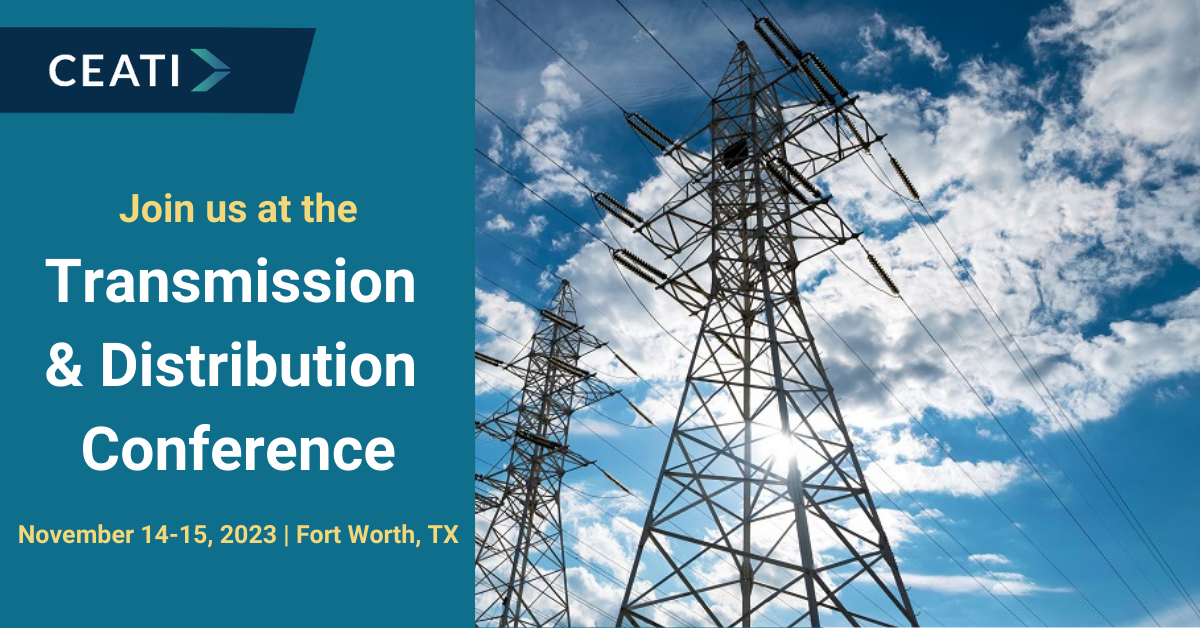 CEATI

Join us at the

Transmission & Distribution Conference

November 14-15, 2023 | Fort Worth, TX